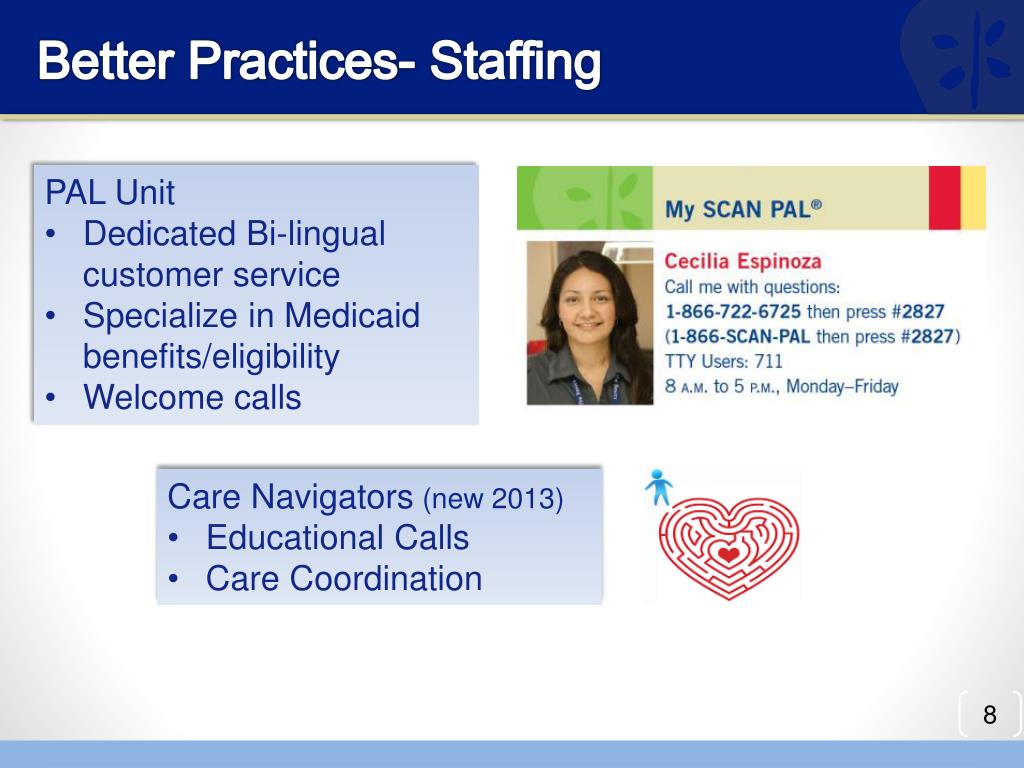 Better Practices- Staffing

PAL Unit
• Dedicated Bi-lingual customer service
• Specialize in Medicaid benefits/eligibility
• Welcome calls

My SCAN PAL®

Cecilia Espinoza
Call me with questions:
1-866-722-6725 then press #2827
(1-866-SCAN-PAL then press #2827)
TTY Users: 711
8 A.M. to 5 P.M., Monday–Friday

Care Navigators (new 2013)
• Educational Calls
• Care Coordination

8